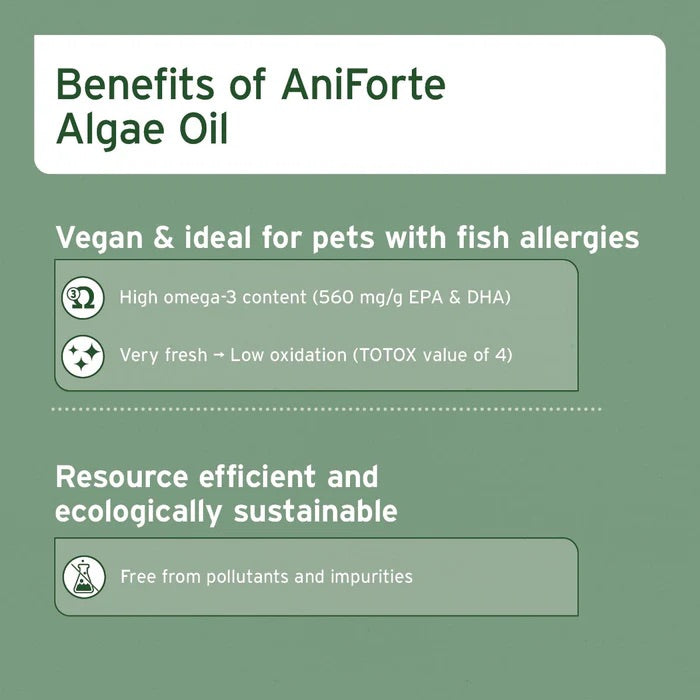 Benefits of AniForte Algae Oil

Vegan & ideal for pets with fish allergies

High omega-3 content (560 mg/g EPA & DHA)

Very fresh → Low oxidation (TOTOX value of 4)

Resource efficient and ecologically sustainable

Free from pollutants and impurities